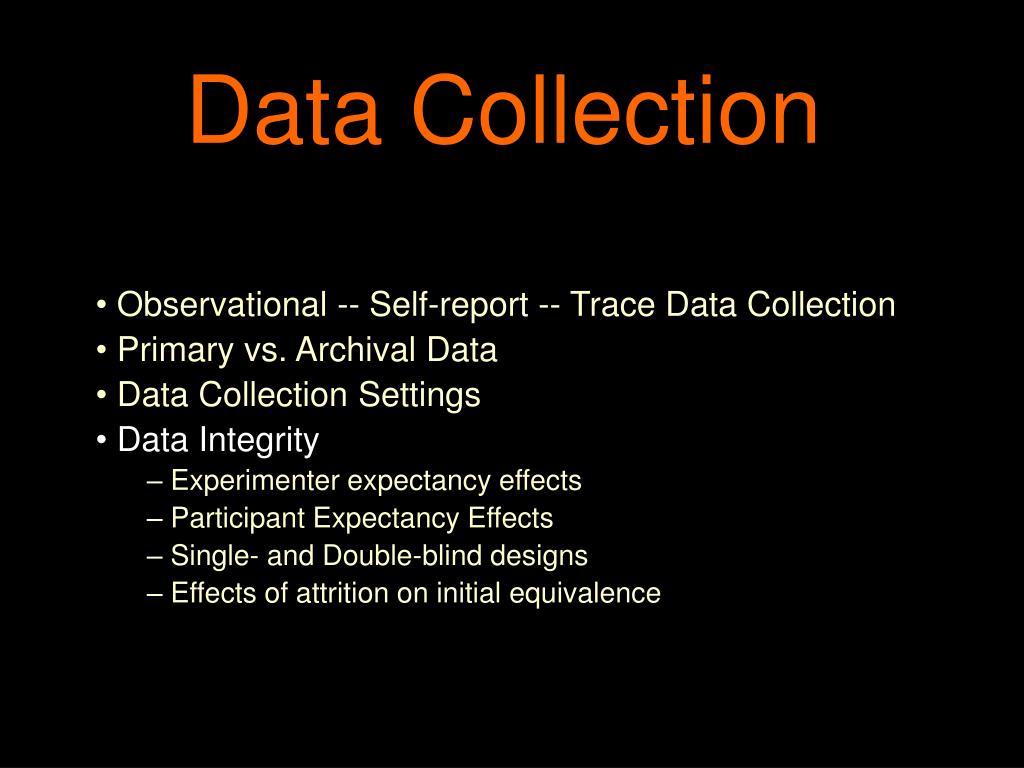 Data Collection

• Observational -- Self-report -- Trace Data Collection
• Primary vs. Archival Data
• Data Collection Settings
• Data Integrity
– Experimenter expectancy effects
– Participant Expectancy Effects
– Single- and Double-blind designs
– Effects of attrition on initial equivalence